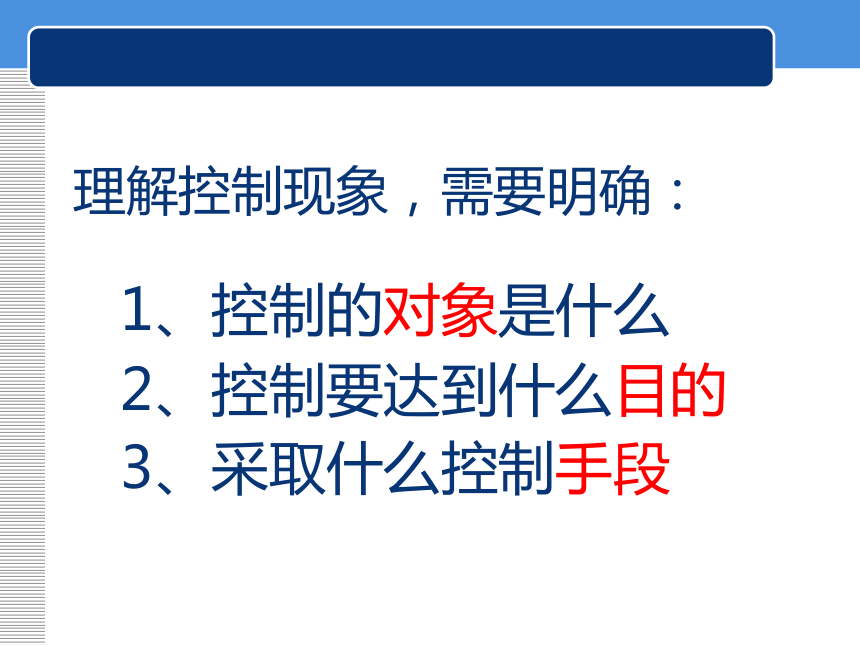 理解控制现象，需要明确：

1、控制的对象是什么
2、控制要达到什么目的
3、采取什么控制手段